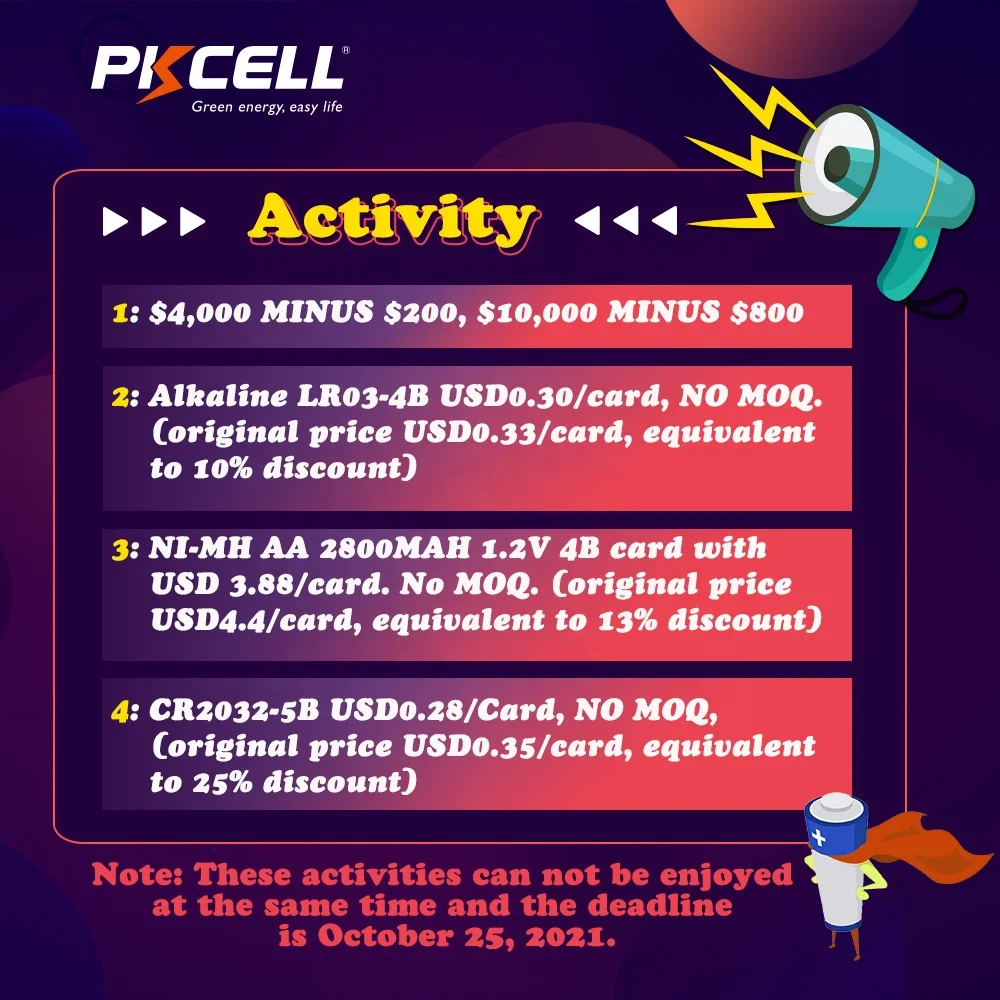 PKCELL®
Green energy, easy life

Activity

1: \$4,000 MINUS \$200, \$10,000 MINUS \$800

2: Alkaline LR03-4B USD0.30/card, NO MOQ. (original price USD0.33/card, equivalent to 10% discount)

3: NI-MH AA 2800MAH 1.2V 4B card with USD 3.88/card. No MOQ. (original price USD4.4/card, equivalent to 13% discount)

4: CR2032-5B USD0.28/Card, NO MOQ, (original price USD0.35/card, equivalent to 25% discount)

Note: These activities can not be enjoyed at the same time and the deadline is October 25, 2021.